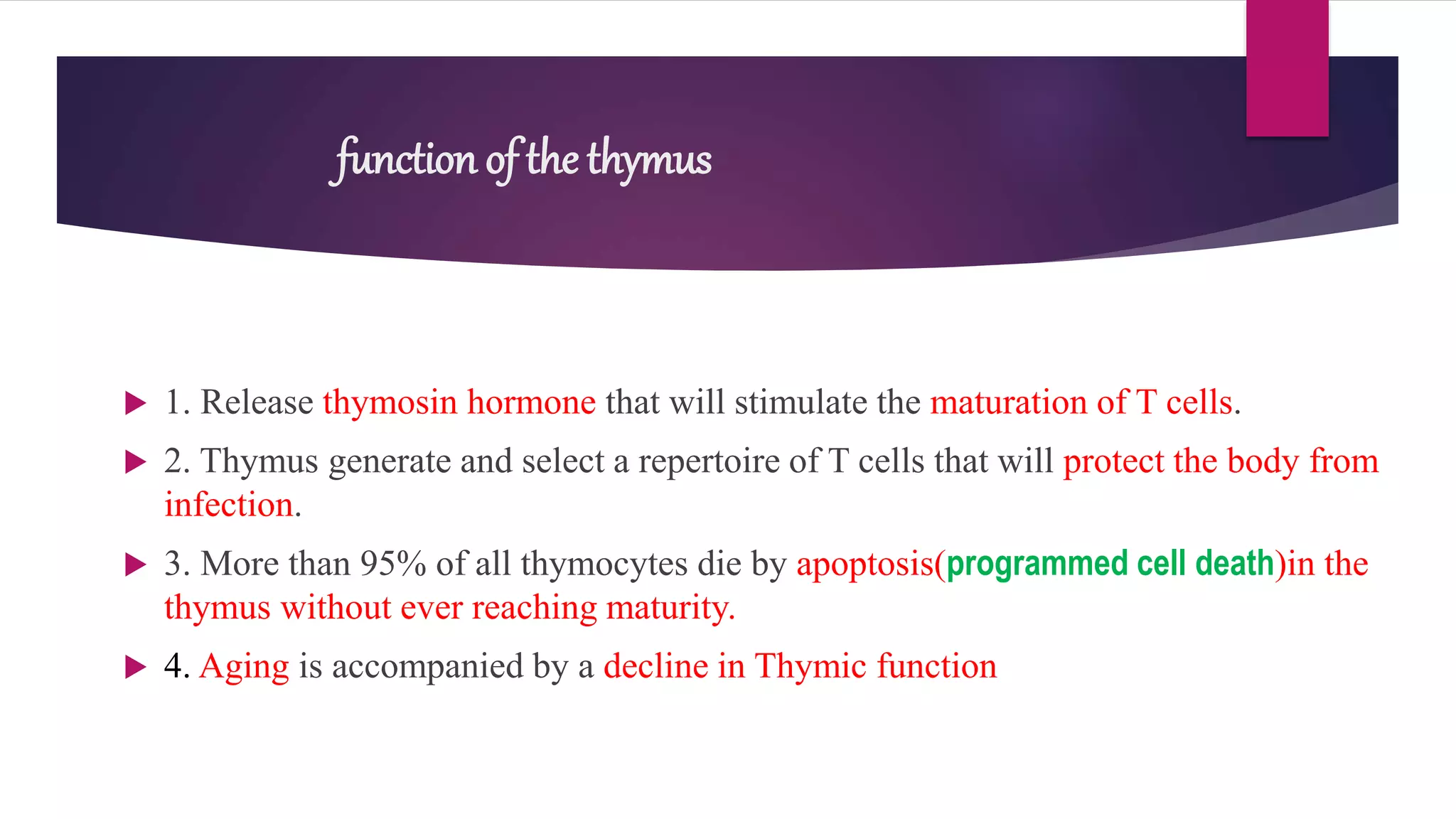 function of the thymus

1. Release thymosin hormone that will stimulate the maturation of T cells.

2. Thymus generate and select a repertoire of T cells that will protect the body from infection.

3. More than 95% of all thymocytes die by apoptosis(programmed cell death)in the thymus without ever reaching maturity.

4. Aging is accompanied by a decline in Thymic function